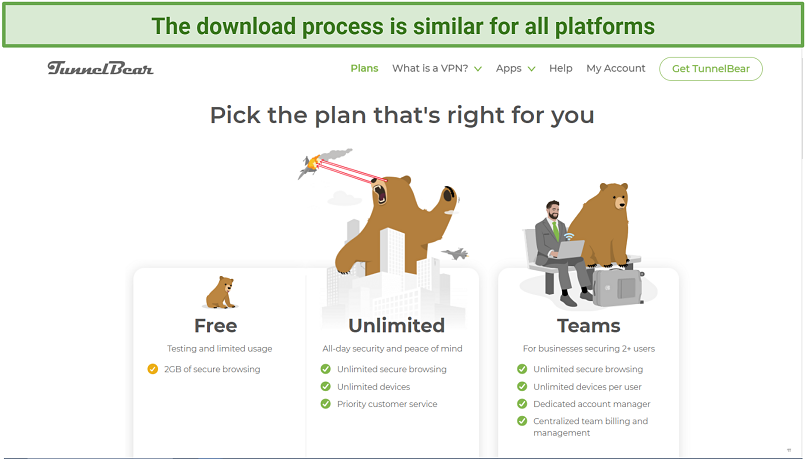 The download process is similar for all platforms

TunnelBear

Plans What is a VPN? Apps Help My Account Get TunnelBear

Pick the plan that's right for you

Free
Testing and limited usage
2GB of secure browsing

Unlimited
All-day security and peace of mind
Unlimited secure browsing
Unlimited devices
Priority customer service

Teams
For businesses securing 2+ users
Unlimited secure browsing
Unlimited devices per user
Dedicated account manager
Centralized team billing and management